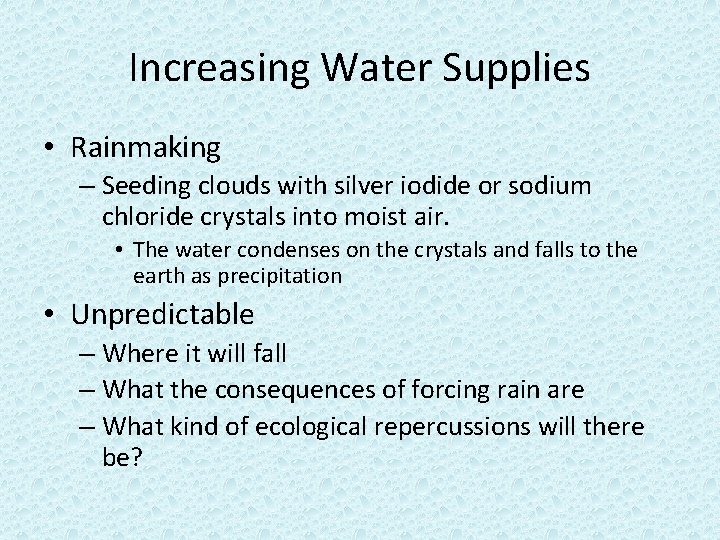 Increasing Water Supplies

• Rainmaking
– Seeding clouds with silver iodide or sodium chloride crystals into moist air.
• The water condenses on the crystals and falls to the earth as precipitation

• Unpredictable
– Where it will fall
– What the consequences of forcing rain are
– What kind of ecological repercussions will there be?